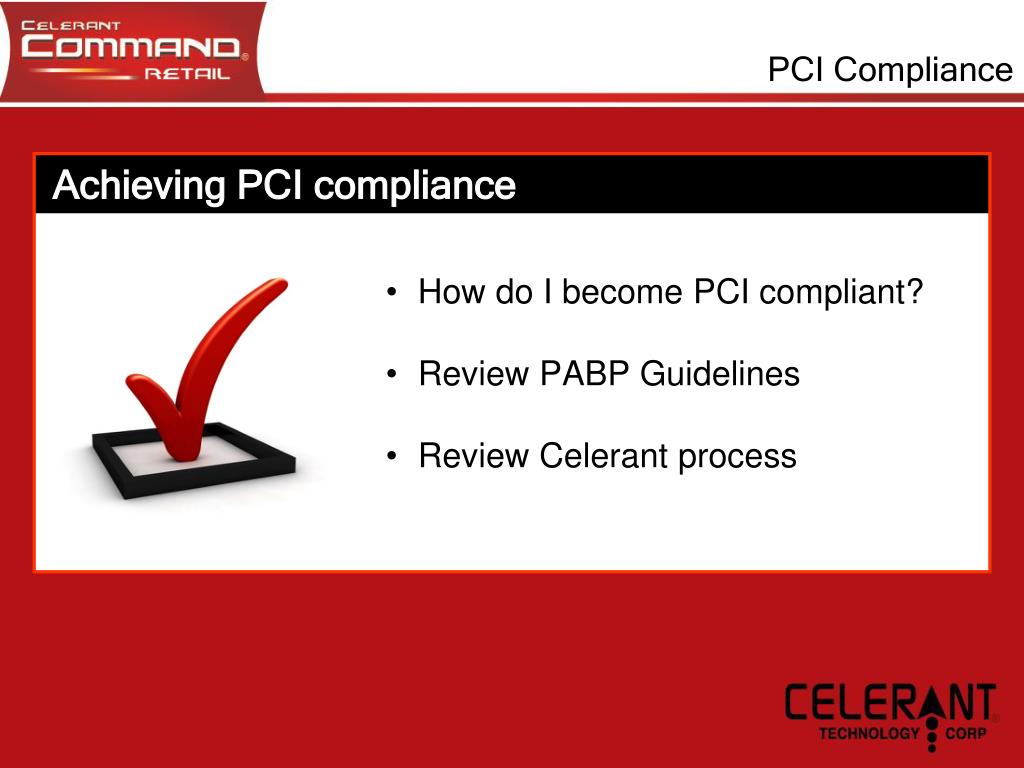 CELERANT COMMAND® RETAIL

PCI Compliance

Achieving PCI compliance

• How do I become PCI compliant?

• Review PABP Guidelines

• Review Celerant process

CELERANT® TECHNOLOGY CORP